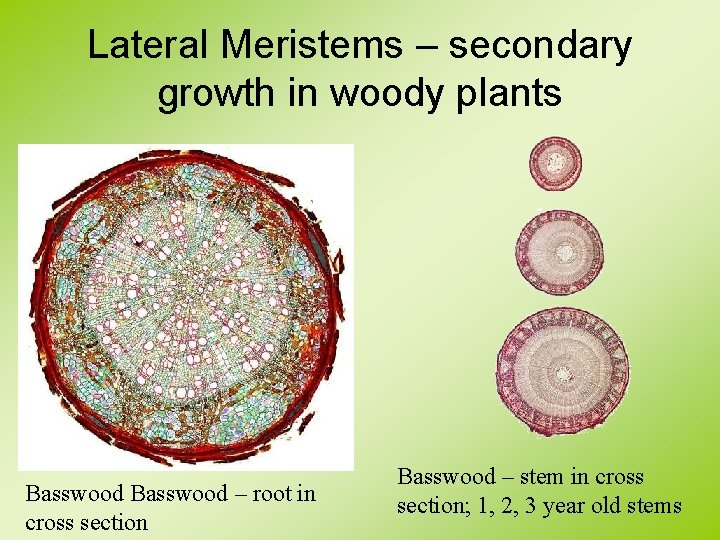 Lateral Meristems – secondary growth in woody plants

Basswood Basswood – root in cross section

Basswood – stem in cross section; 1, 2, 3 year old stems